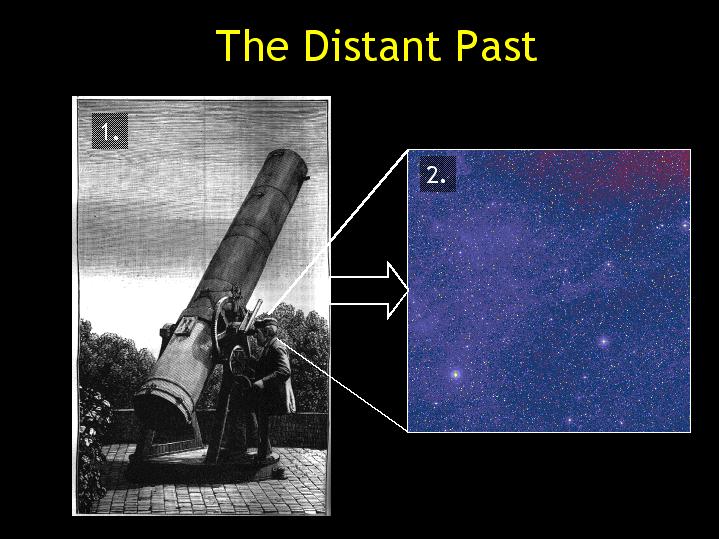 The Distant Past

1.

2.